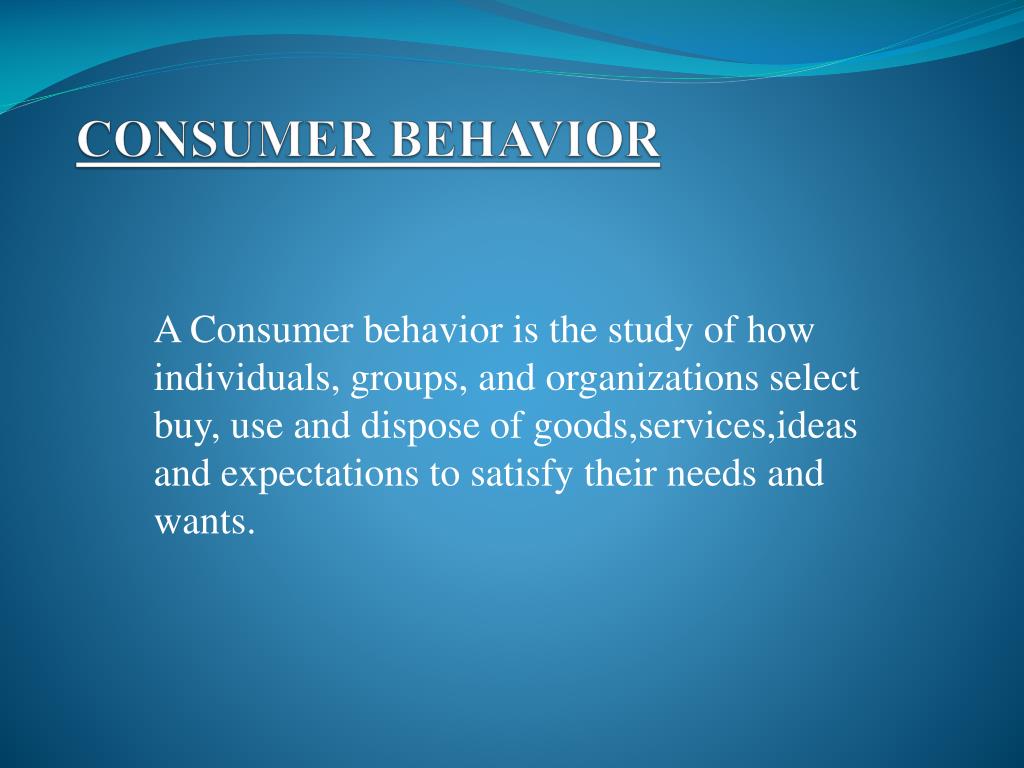 CONSUMER BEHAVIOR

A Consumer behavior is the study of how individuals, groups, and organizations select buy, use and dispose of goods,services,ideas and expectations to satisfy their needs and wants.